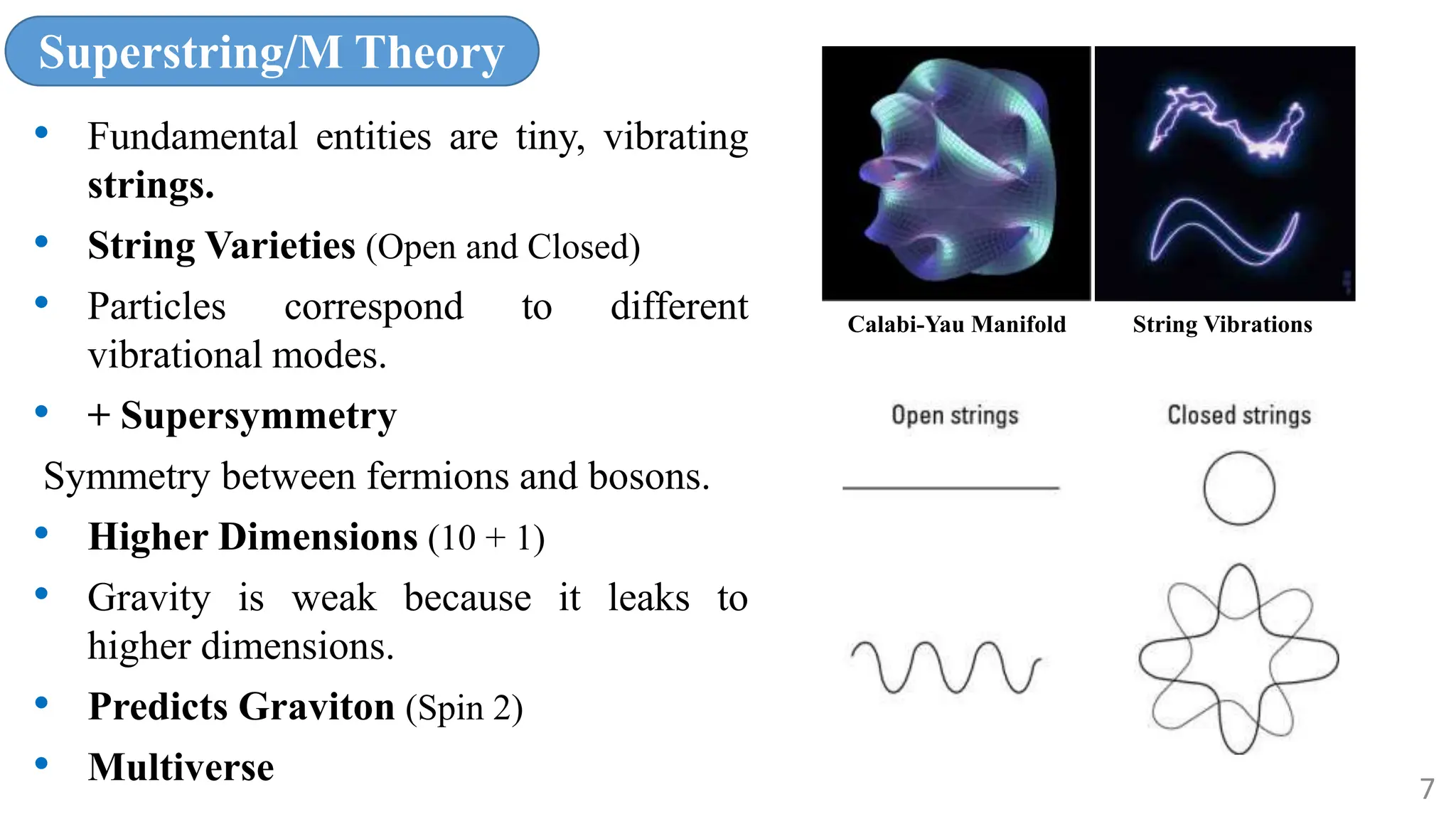 Superstring/M Theory

• Fundamental entities are tiny, vibrating strings.

• String Varieties (Open and Closed)

• Particles correspond to different vibrational modes.

• + Supersymmetry

Symmetry between fermions and bosons.

• Higher Dimensions (10 + 1)

• Gravity is weak because it leaks to higher dimensions.

• Predicts Graviton (Spin 2)

• Multiverse

Calabi-Yau Manifold

String Vibrations

Open strings

Closed strings

7